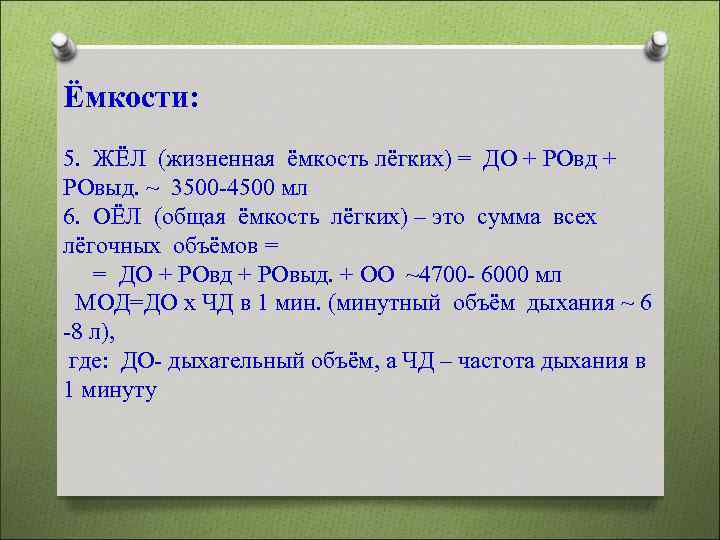 Ёмкости:

5. ЖЁЛ (жизненная ёмкость лёгких) = ДО + РОвд + РОвыд. ~ 3500-4500 мл
6. ОЁЛ (общая ёмкость лёгких) – это сумма всех лёгочных объёмов =
= ДО + РОвд + РОвыд. + ОО ~4700- 6000 мл
МОД=ДО х ЧД в 1 мин. (минутный объём дыхания ~ 6 -8 л),
где: ДО- дыхательный объём, а ЧД – частота дыхания в 1 минуту